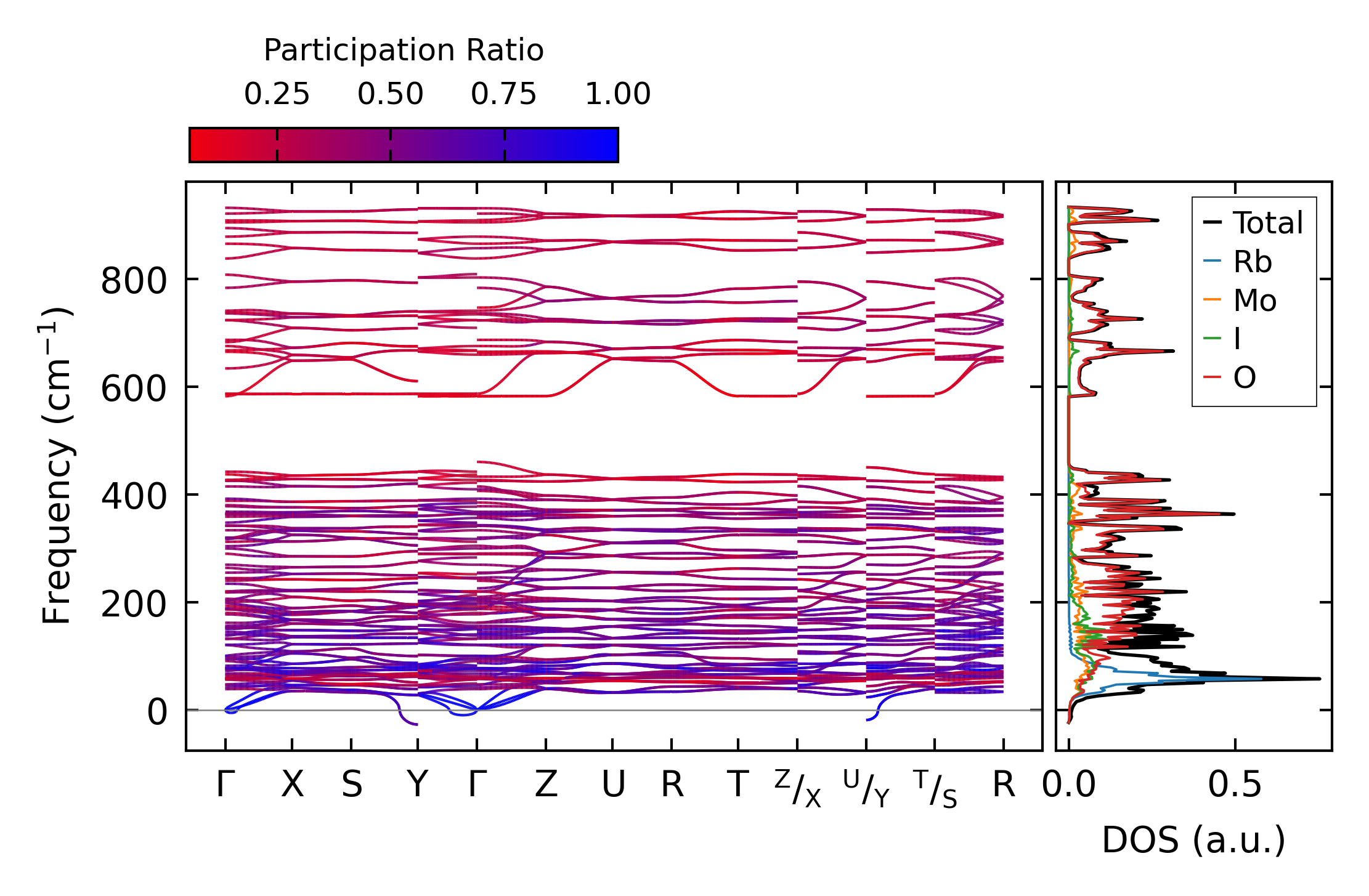 Participation Ratio

0.25 0.50 0.75 1.00

Frequency ($cm^{-1}$)

800
600
400
200
0

Γ X S Y Γ Z U R T $^{Z}/_{X}$ $^{U}/_{Y}$ $^{T}/_{S}$ R

Total
Rb
Mo
I
O

0.0 0.5

DOS (a.u.)